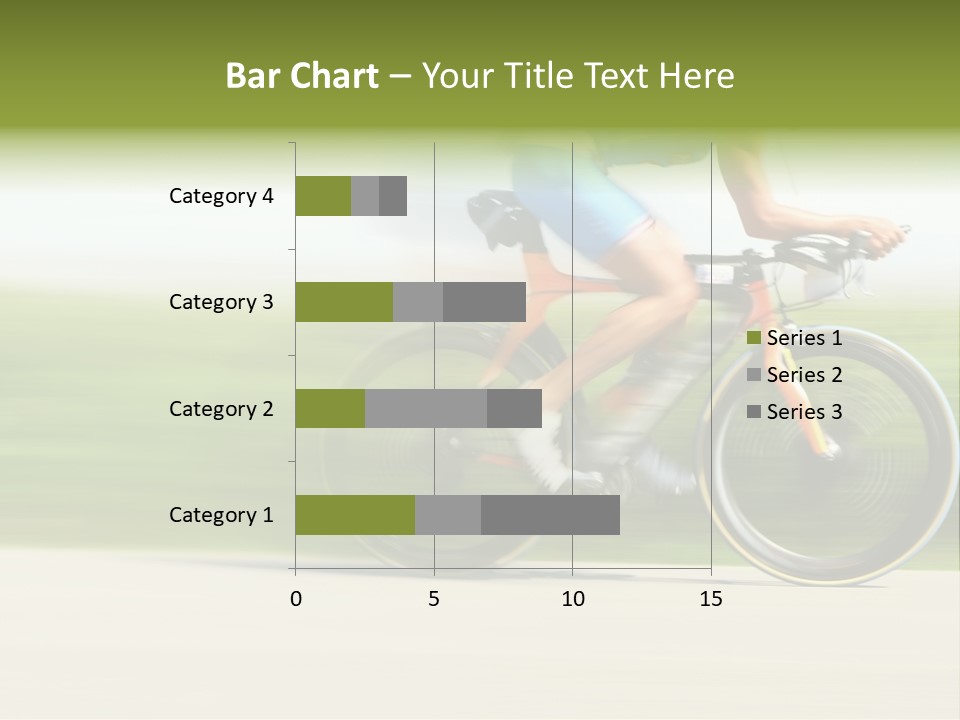 Bar Chart – Your Title Text Here

Category 4
Category 3
Category 2
Category 1

0
5
10
15

Series 1
Series 2
Series 3